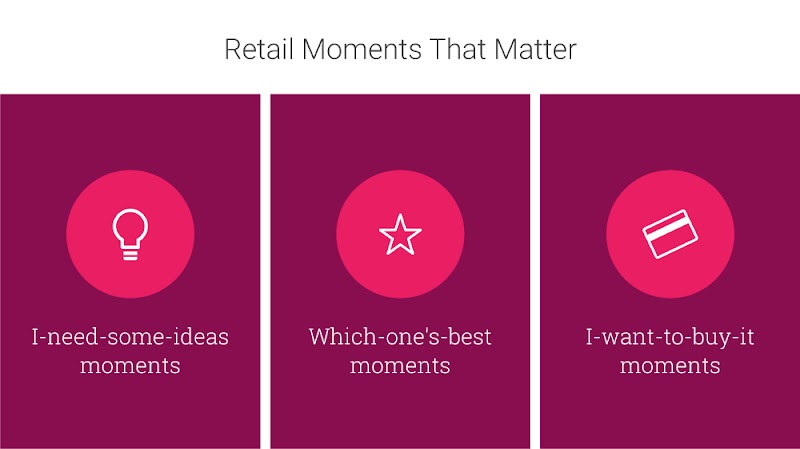 Retail Moments That Matter

I-need-some-ideas moments

Which-one's-best moments

I-want-to-buy-it moments